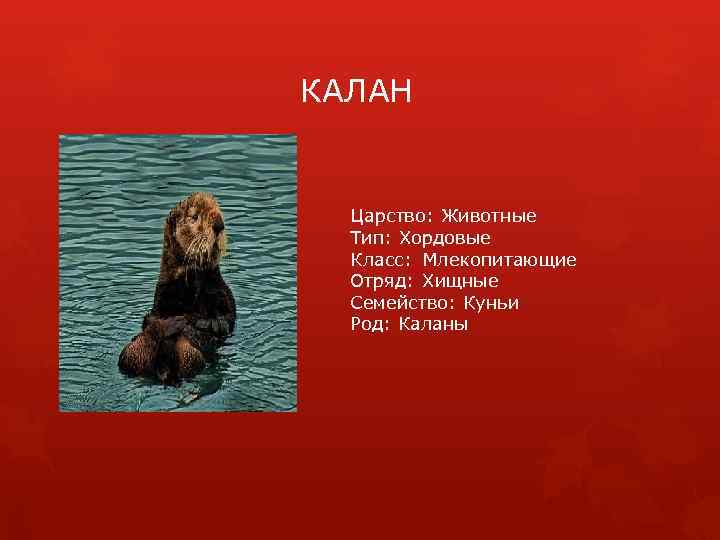 КАЛАН

Царство: Животные
Тип: Хордовые
Класс: Млекопитающие
Отряд: Хищные
Семейство: Куньи
Род: Каланы